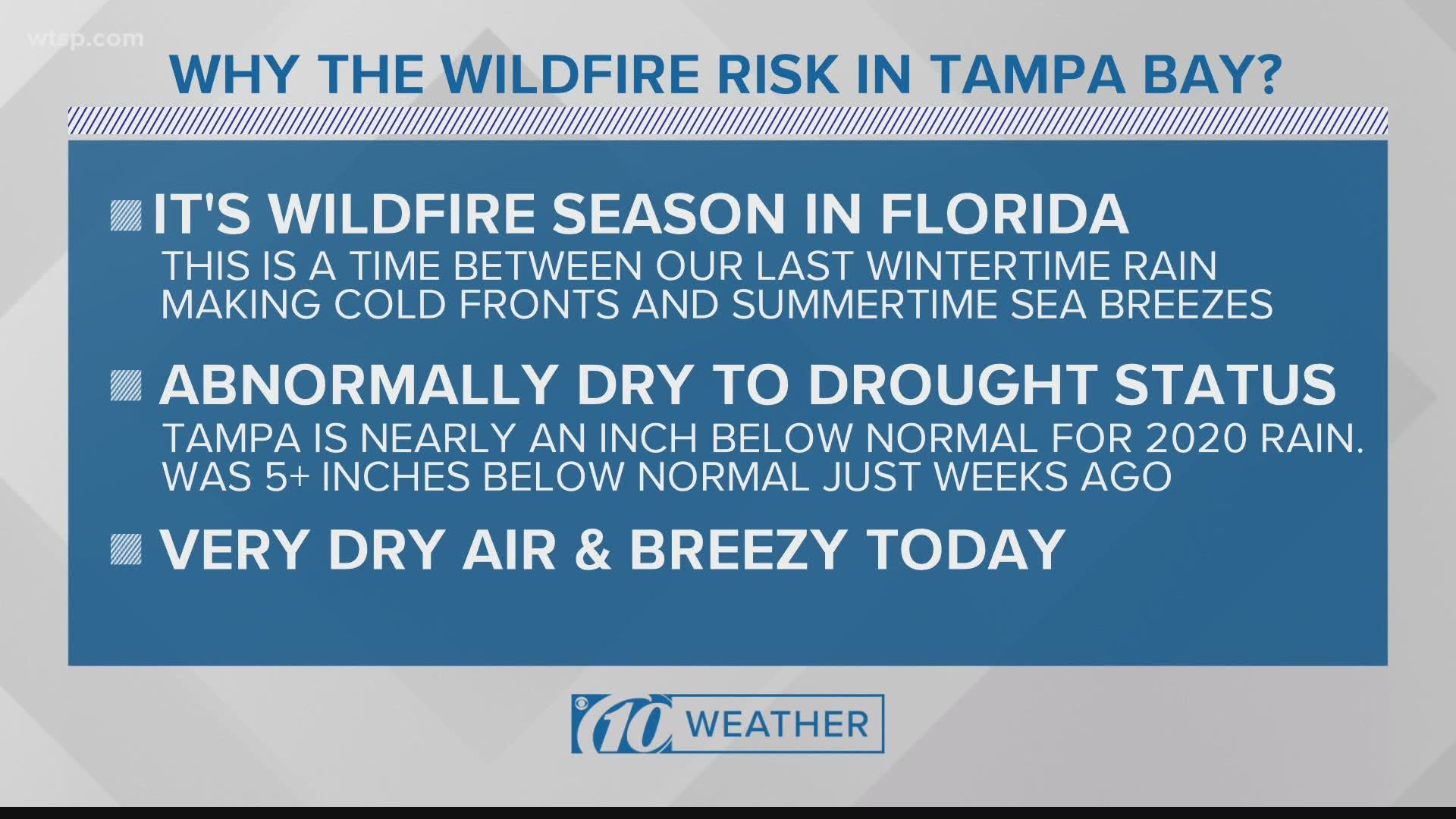 wtsp.com

WHY THE WILDFIRE RISK IN TAMPA BAY?

IT'S WILDFIRE SEASON IN FLORIDA
THIS IS A TIME BETWEEN OUR LAST WINTERTIME RAIN MAKING COLD FRONTS AND SUMMERTIME SEA BREEZES

ABNORMALLY DRY TO DROUGHT STATUS
TAMPA IS NEARLY AN INCH BELOW NORMAL FOR 2020 RAIN. WAS 5+ INCHES BELOW NORMAL JUST WEEKS AGO

VERY DRY AIR & BREEZY TODAY

10 WEATHER